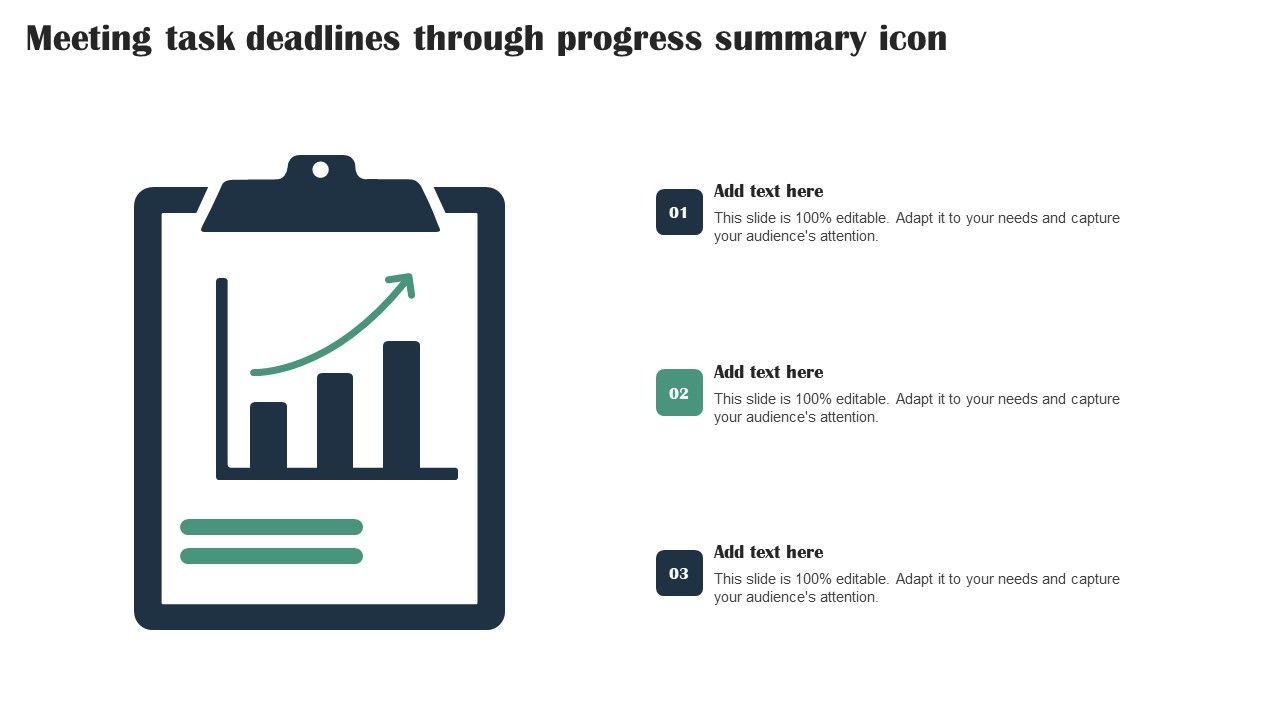 Meeting task deadlines through progress summary icon

01
Add text here
This slide is 100% editable. Adapt it to your needs and capture your audience's attention.

02
Add text here
This slide is 100% editable. Adapt it to your needs and capture your audience's attention.

03
Add text here
This slide is 100% editable. Adapt it to your needs and capture your audience's attention.